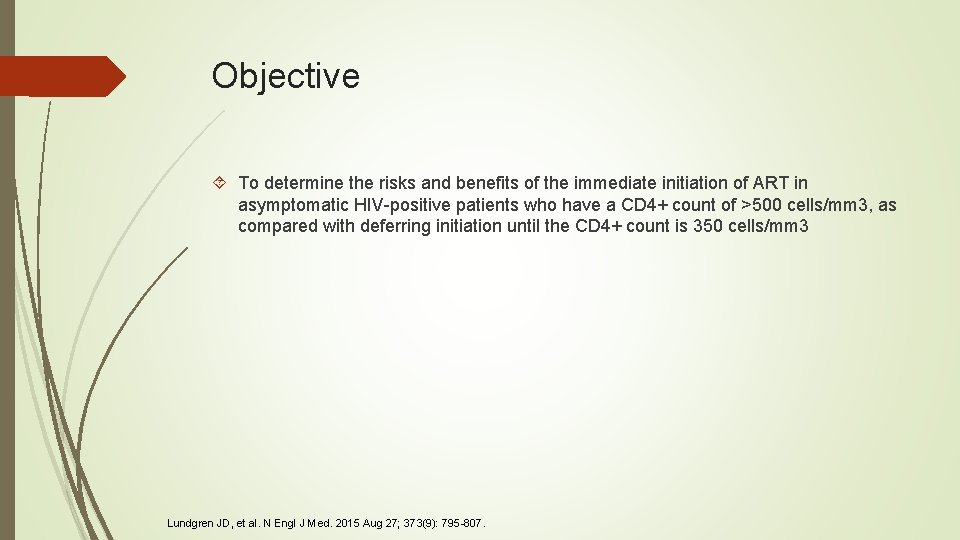 Objective

To determine the risks and benefits of the immediate initiation of ART in asymptomatic HIV-positive patients who have a CD4+ count of >500 cells/mm3, as compared with deferring initiation until the CD4+ count is 350 cells/mm3

Lundgren JD, et al. N Engl J Med. 2015 Aug 27; 373(9): 795-807.